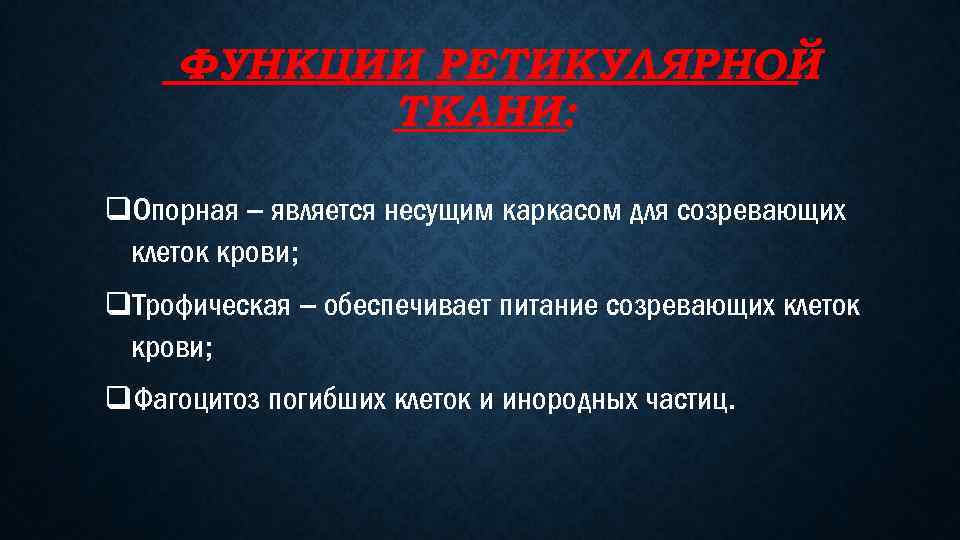 ФУНКЦИИ РЕТИКУЛЯРНОЙ ТКАНИ:

❑Опорная – является несущим каркасом для созревающих клеток крови;

❑Трофическая – обеспечивает питание созревающих клеток крови;

❑Фагоцитоз погибших клеток и инородных частиц.